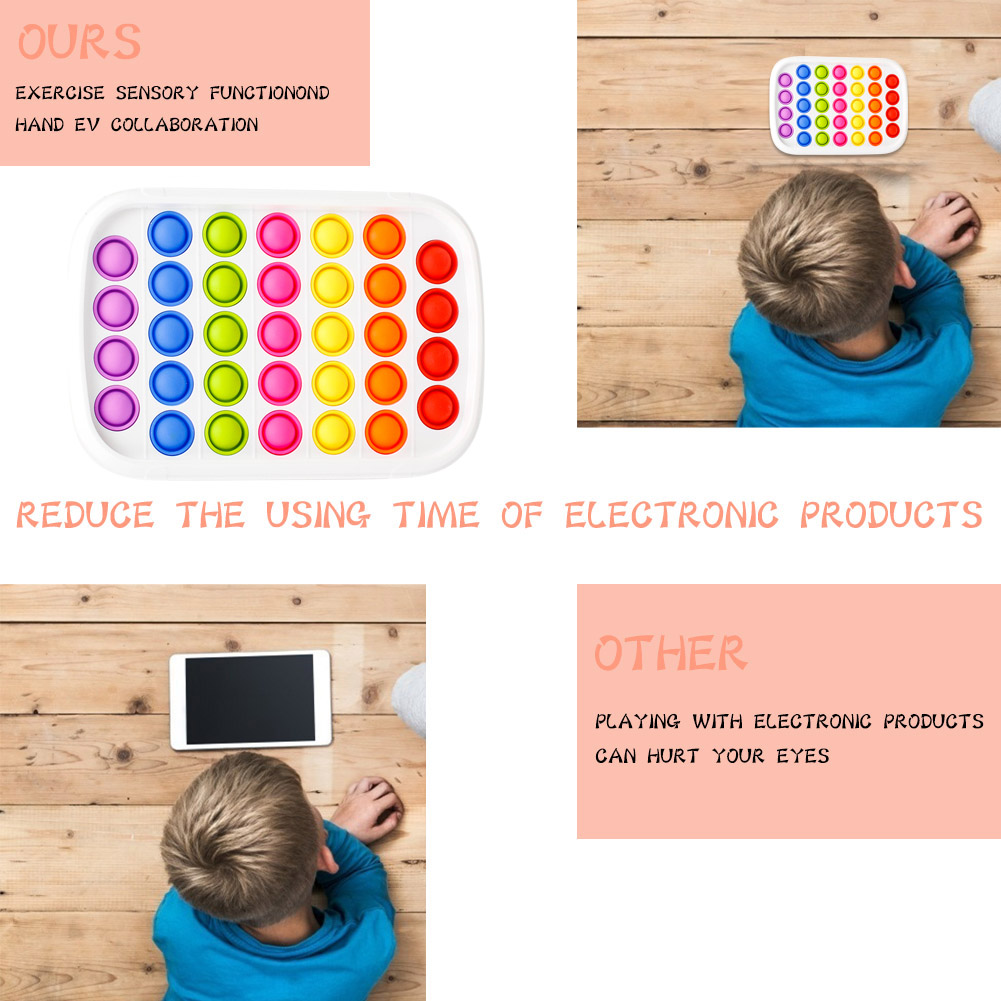 OURS

EXERCISE SENSORY FUNCTIONOND HAND EV COLLABORATION

REDUCE THE USING TIME OF ELECTRONIC PRODUCTS

OTHER

PLAYING WITH ELECTRONIC PRODUCTS CAN HURT YOUR EYES